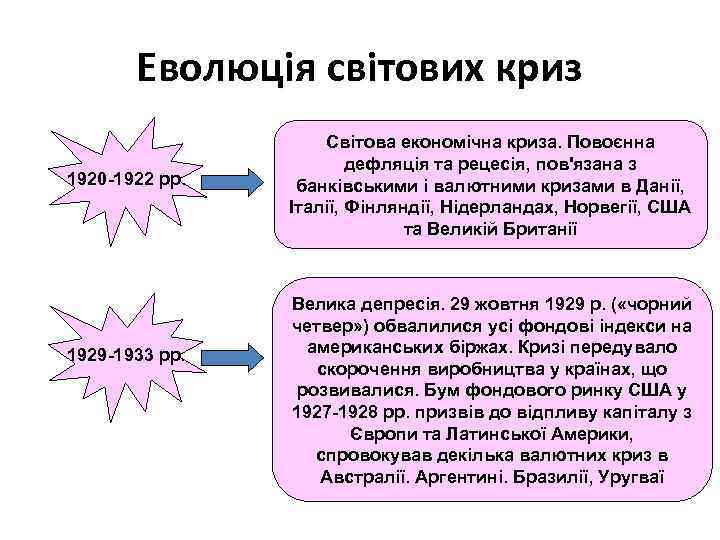 Еволюція світових криз

1920-1922 рр.

Світова економічна криза. Повоєнна дефляція та рецесія, пов'язана з банківськими і валютними кризами в Данії, Італії, Фінляндії, Нідерландах, Норвегії, США та Великій Британії

1929-1933 рр.

Велика депресія. 29 жовтня 1929 р. («чорний четвер») обвалилися усі фондові індекси на американських біржах. Кризі передувало скорочення виробництва у країнах, що розвивалися. Бум фондового ринку США у 1927-1928 рр. призвів до відпливу капіталу з Європи та Латинської Америки, спровокував декілька валютних криз в Австралії. Аргентині. Бразилії, Уругваї